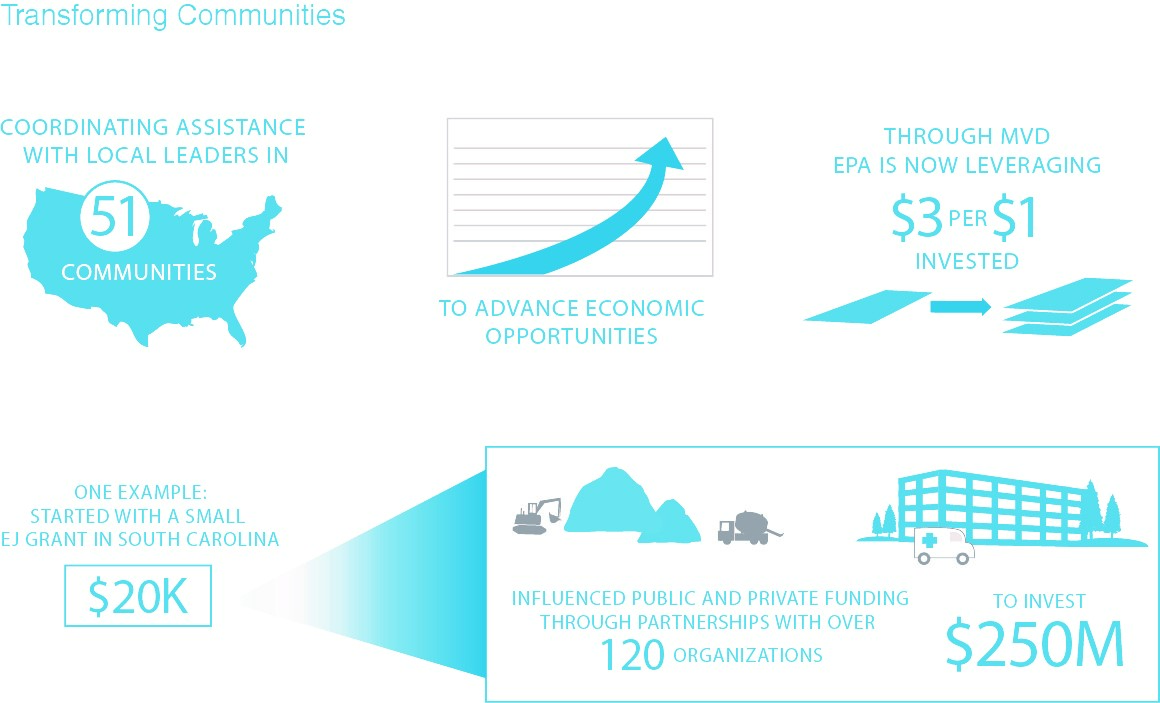 Transforming Communities

COORDINATING ASSISTANCE WITH LOCAL LEADERS IN

51

COMMUNITIES

TO ADVANCE ECONOMIC OPPORTUNITIES

THROUGH MVD EPA IS NOW LEVERAGING

\$3 PER \$1

INVESTED

ONE EXAMPLE: STARTED WITH A SMALL EJ GRANT IN SOUTH CAROLINA

\$20K

INFLUENCED PUBLIC AND PRIVATE FUNDING THROUGH PARTNERSHIPS WITH OVER

120 ORGANIZATIONS

TO INVEST

\$250M